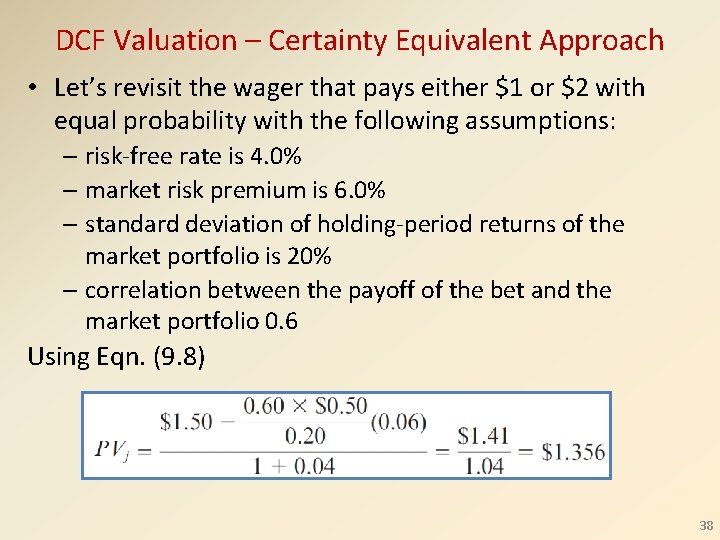 DCF Valuation – Certainty Equivalent Approach

• Let's revisit the wager that pays either \$1 or \$2 with equal probability with the following assumptions:
– risk-free rate is 4.0%
– market risk premium is 6.0%
– standard deviation of holding-period returns of the market portfolio is 20%
– correlation between the payoff of the bet and the market portfolio 0.6

Using Eqn. (9.8)

$PV_j = \frac{\$1.50 - \frac{0.60 \times \$0.50}{0.20}(0.06)}{1 + 0.04} = \frac{\$1.41}{1.04} = \$1.356$

38